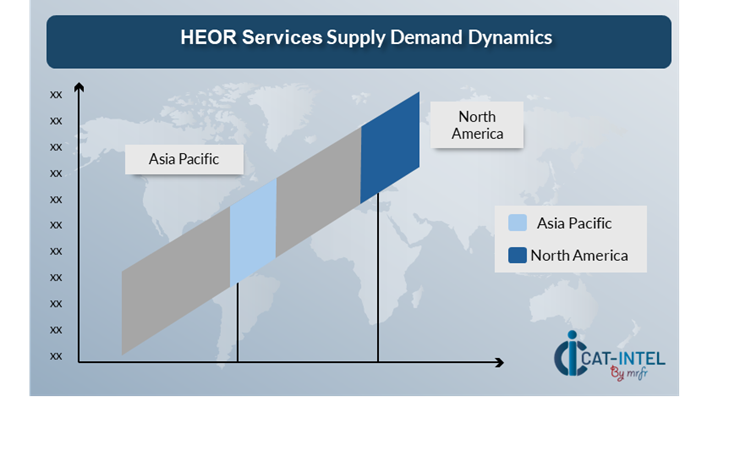 HEOR Services Supply Demand Dynamics

xx
xx
xx
xx
xx
xx
xx
xx
xx
xx
xx

Asia Pacific

North America

Asia Pacific
North America

CAT-INTEL
By mrfr